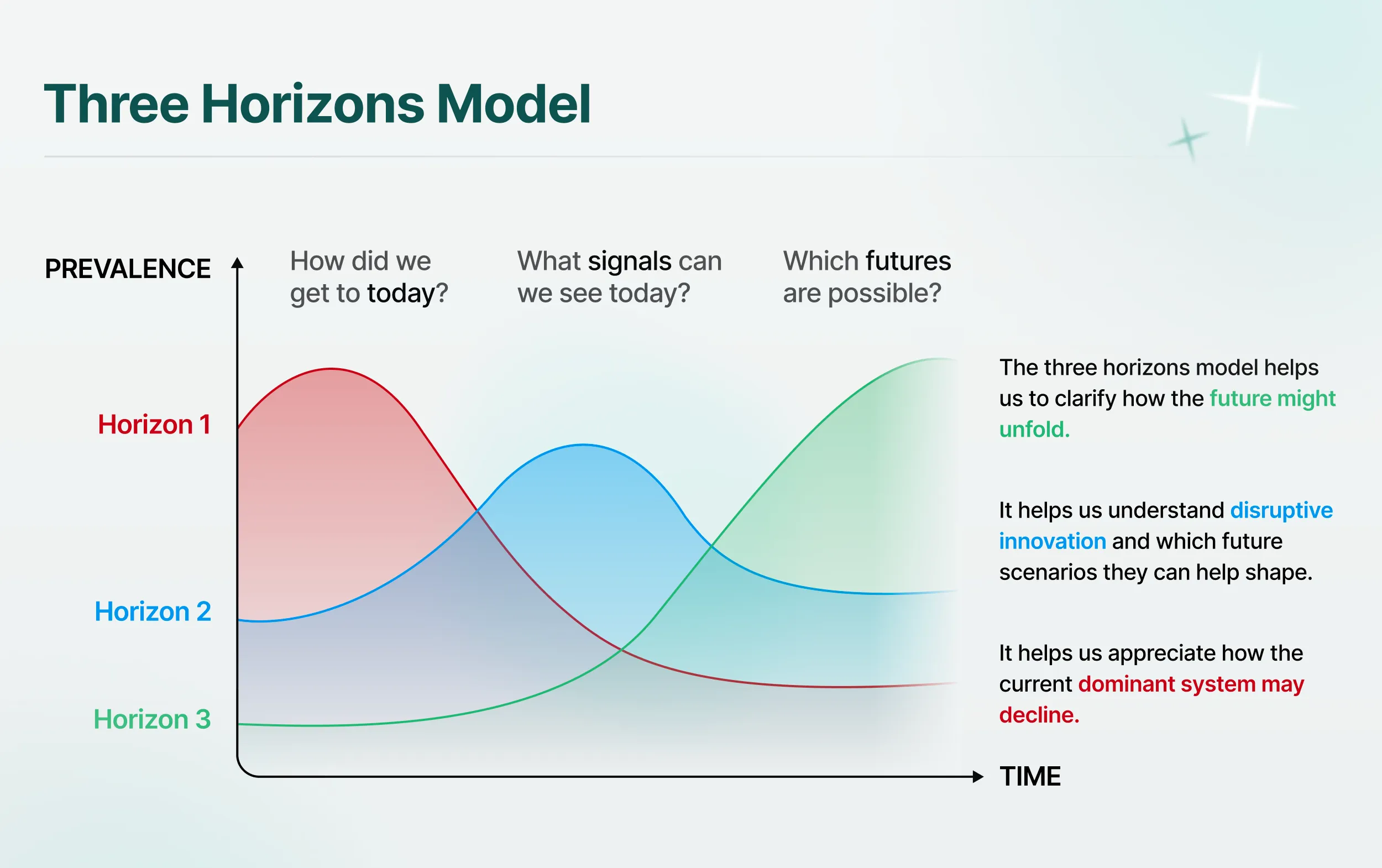 Three Horizons Model

PREVALENCE

How did we get to today?

What signals can we see today?

Which futures are possible?

Horizon 1

Horizon 2

Horizon 3

The three horizons model helps us to clarify how the future might unfold.

It helps us understand disruptive innovation and which future scenarios they can help shape.

It helps us appreciate how the current dominant system may decline.

TIME